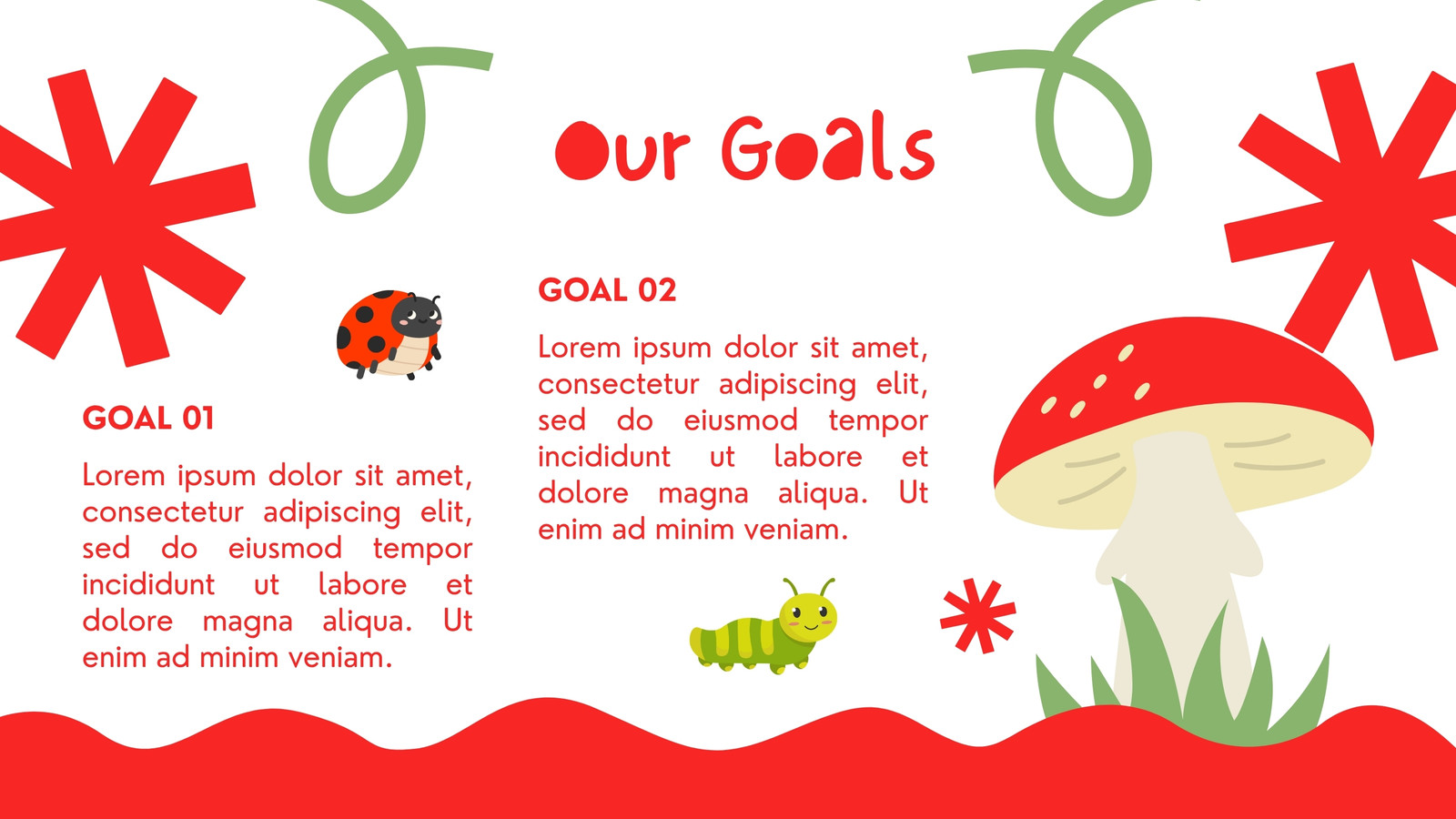 Our Goals

GOAL 01

Lorem ipsum dolor sit amet, consectetur adipiscing elit, sed do eiusmod tempor incididunt ut labore et dolore magna aliqua. Ut enim ad minim veniam.

GOAL 02

Lorem ipsum dolor sit amet, consectetur adipiscing elit, sed do eiusmod tempor incididunt ut labore et dolore magna aliqua. Ut enim ad minim veniam.